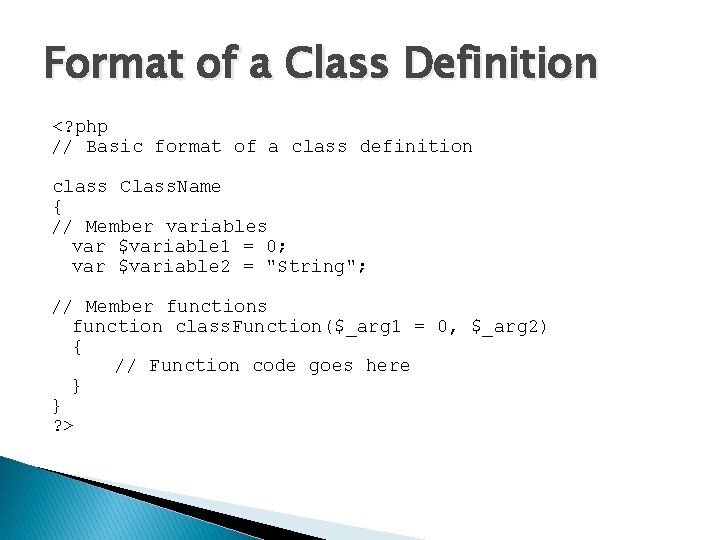 Format of a Class Definition

<?php
// Basic format of a class definition

class ClassName
{
// Member variables
  var $variable1 = 0;
  var $variable2 = "String";

// Member functions
  function classFunction($_arg1 = 0, $_arg2)
  {
      // Function code goes here
  }
}
?>